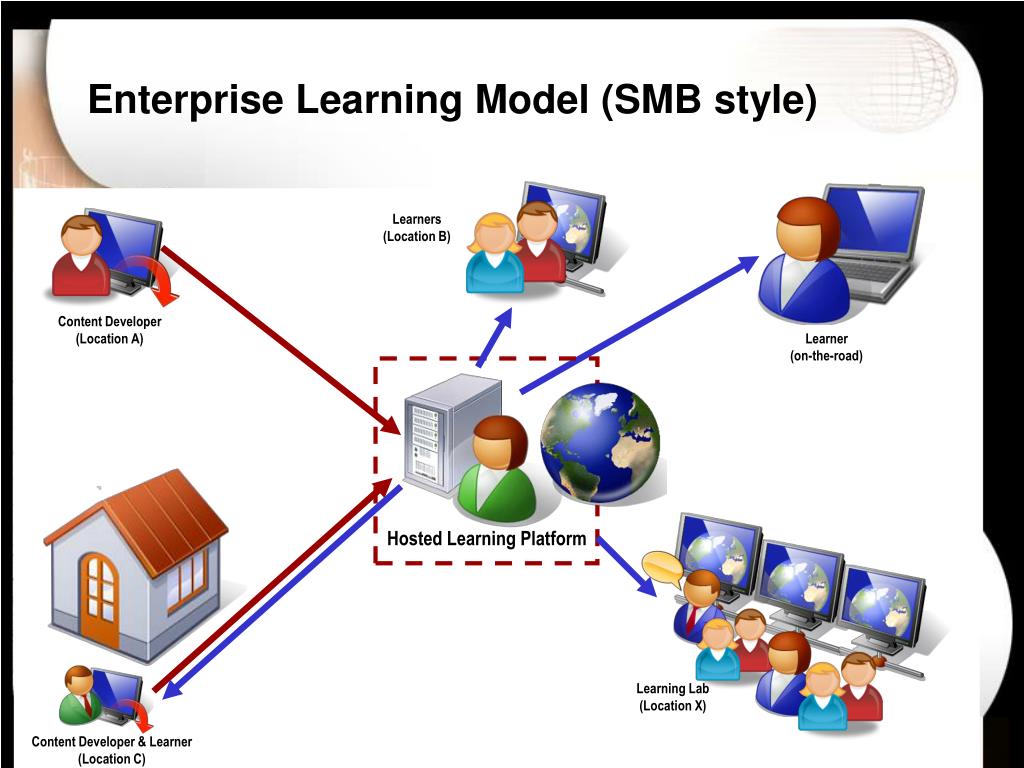 Enterprise Learning Model (SMB style)

Content Developer
(Location A)

Learners
(Location B)

Learner
(on-the-road)

Hosted Learning Platform

Learning Lab
(Location X)

Content Developer & Learner
(Location C)